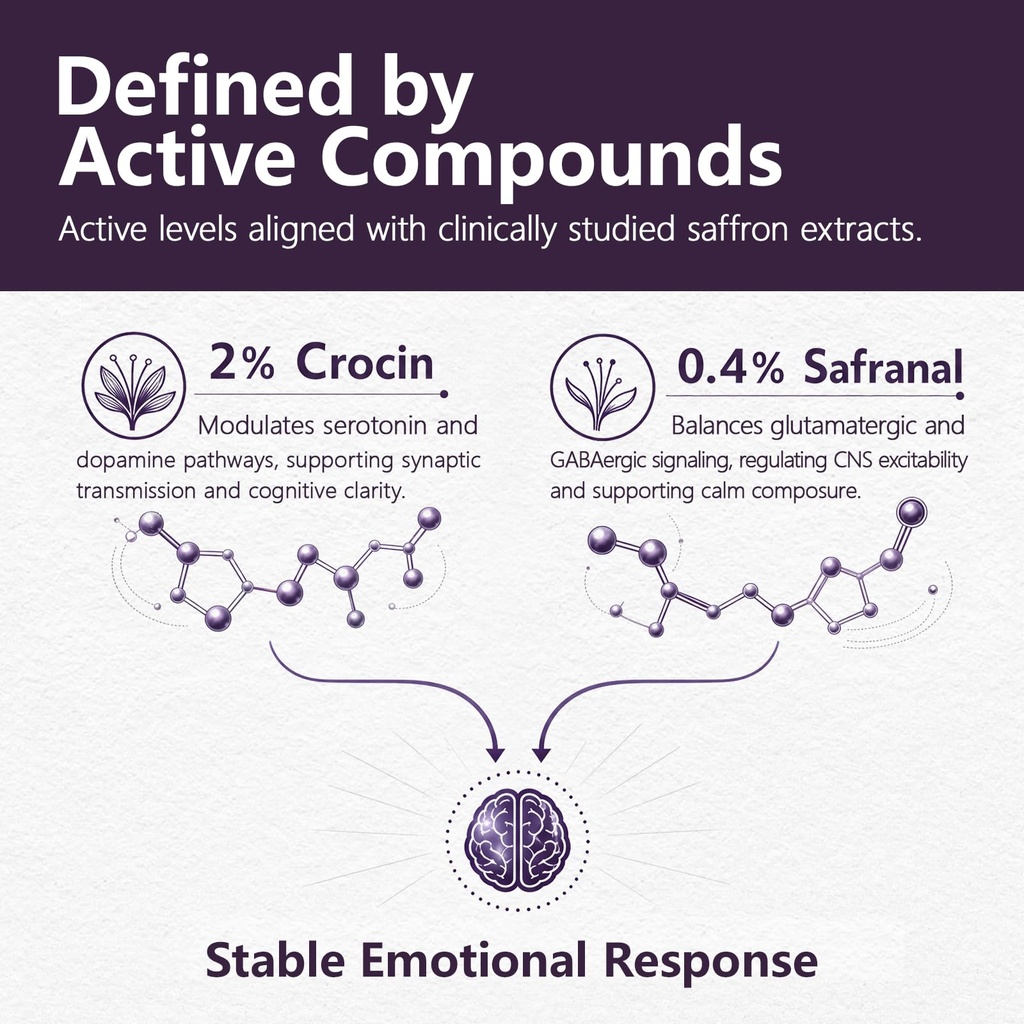 Defined by Active Compounds

Active levels aligned with clinically studied saffron extracts.

2% Crocin

Modulates serotonin and dopamine pathways, supporting synaptic transmission and cognitive clarity.

0.4% Safranal

Balances glutamatergic and GABAergic signaling, regulating CNS excitability and supporting calm composure.

Stable Emotional Response